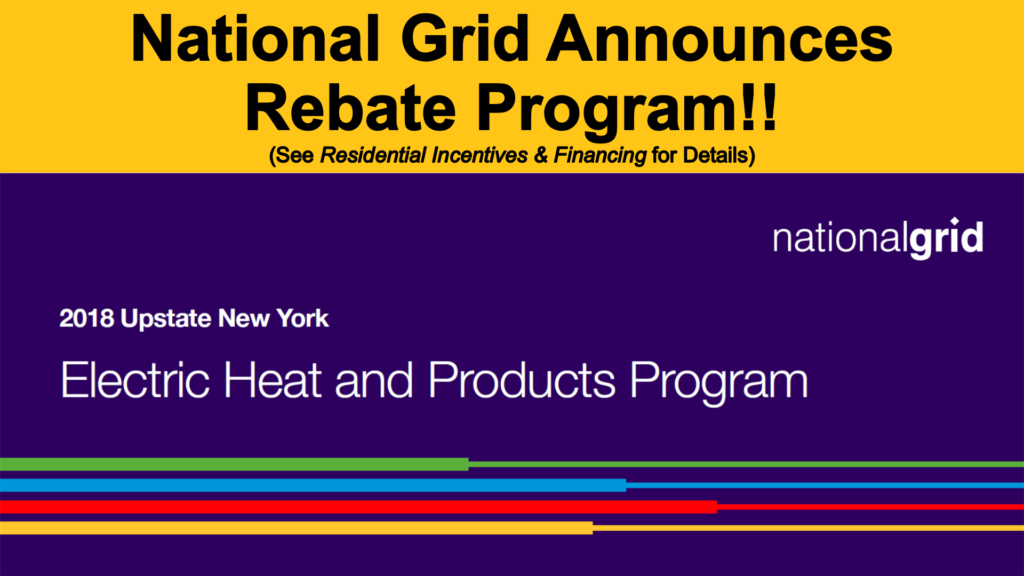 National Grid Announces Rebate Program!!
(See Residential Incentives & Financing for Details)

nationalgrid

2018 Upstate New York

Electric Heat and Products Program